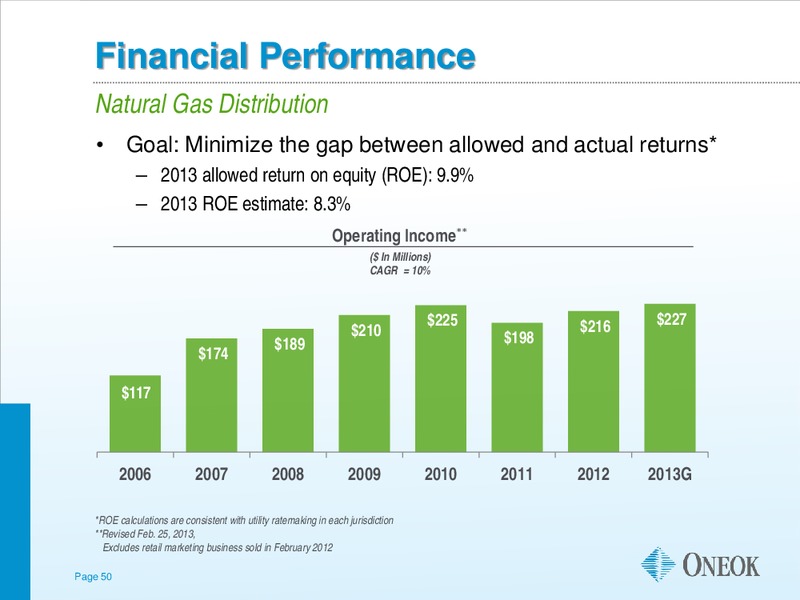 Financial Performance

Natural Gas Distribution

• Goal: Minimize the gap between allowed and actual returns*

– 2013 allowed return on equity (ROE): 9.9%

– 2013 ROE estimate: 8.3%

Operating Income**

($ In Millions)
CAGR = 10%

$117 $174 $189 $210 $225 $198 $216 $227

2006 2007 2008 2009 2010 2011 2012 2013G

*ROE calculations are consistent with utility ratemaking in each jurisdiction
**Revised Feb. 25, 2013,
Excludes retail marketing business sold in February 2012

Page 50

ONEOK